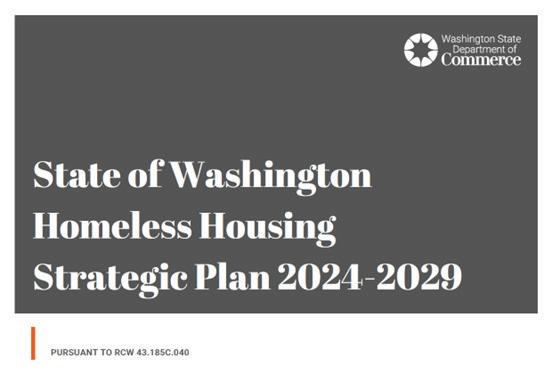 Washington State Department of Commerce

State of Washington Homeless Housing Strategic Plan 2024-2029

PURSUANT TO RCW 43.185C.040